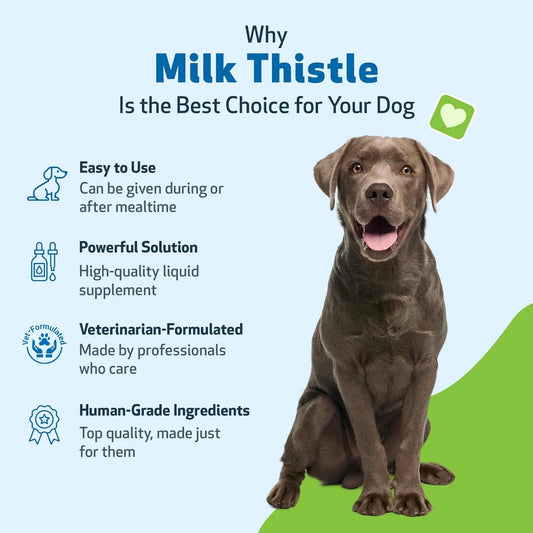 Why
Milk Thistle
Is the Best Choice for Your Dog

Easy to Use
Can be given during or after mealtime

Powerful Solution
High-quality liquid supplement

Vet-Formulated

Veterinarian-Formulated
Made by professionals who care

Human-Grade Ingredients
Top quality, made just for them